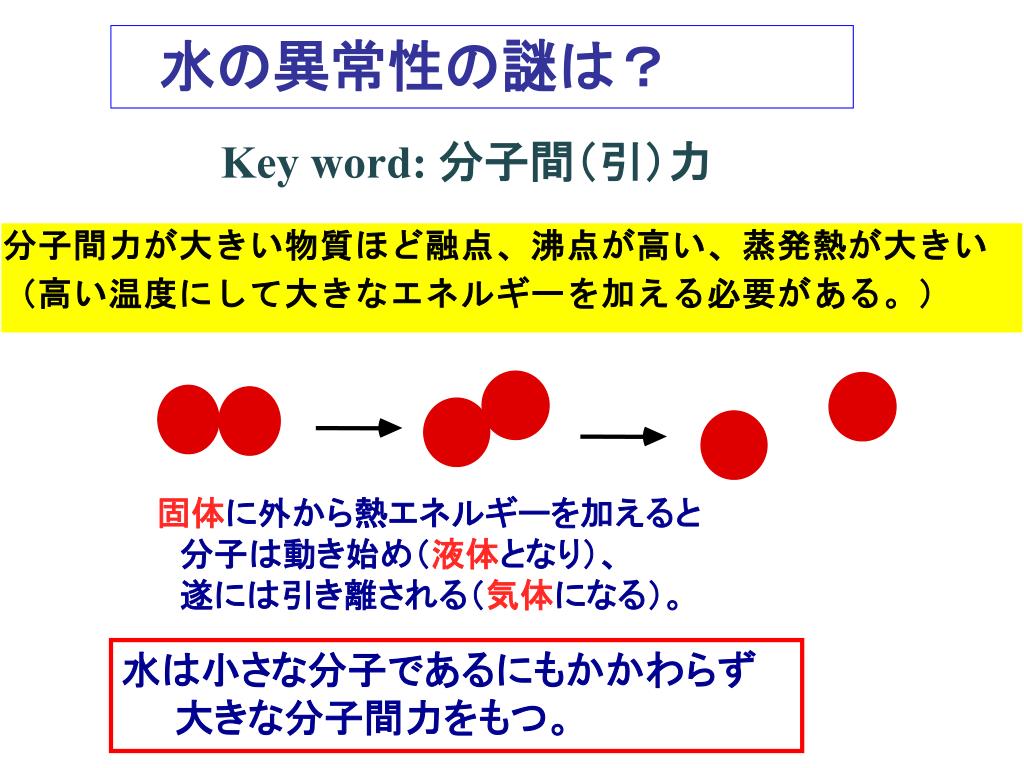 水の異常性の謎は？

Key word: 分子間(引)力

分子間力が大きい物質ほど融点、沸点が高い、蒸発熱が大きい
（高い温度にして大きなエネルギーを加える必要がある。）

固体に外から熱エネルギーを加えると
分子は動き始め(液体となり)、
遂には引き離される(気体になる)。

水は小さな分子であるにもかかわらず
大きな分子間力をもつ。